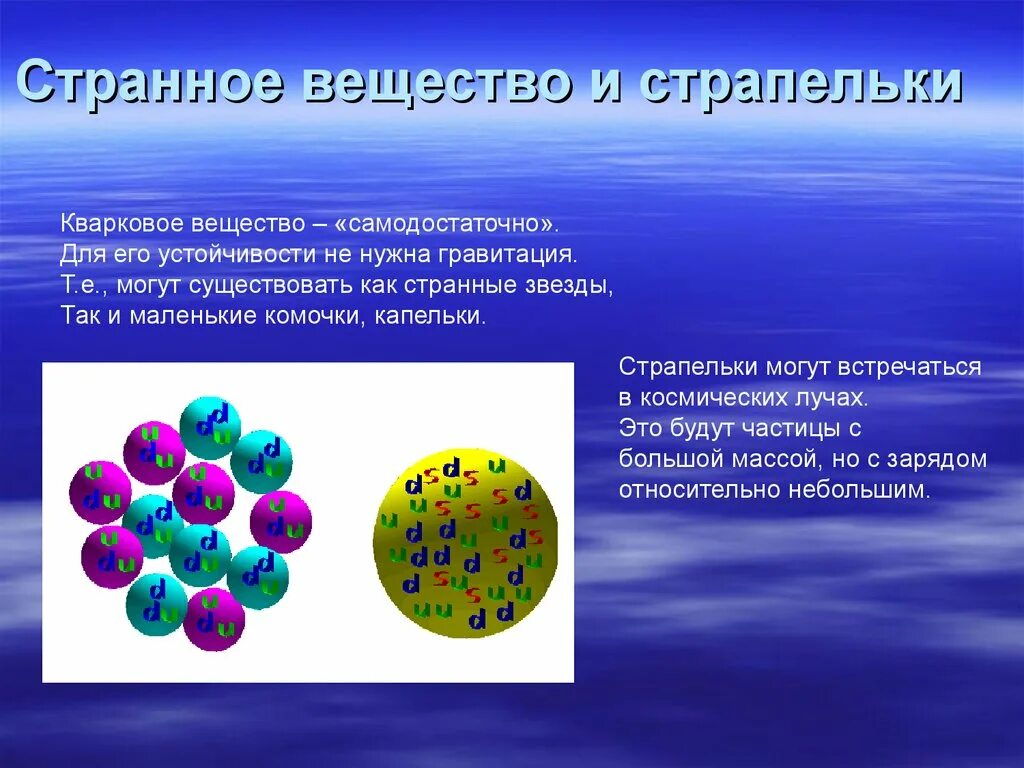 Странное вещество и страпельки

Кварковое вещество – «самодостаточно».
Для его устойчивости не нужна гравитация.
Т.е., могут существовать как странные звезды,
Так и маленькие комочки, капельки.

Страпельки могут встречаться в космических лучах.
Это будут частицы с большой массой, но с зарядом относительно небольшим.